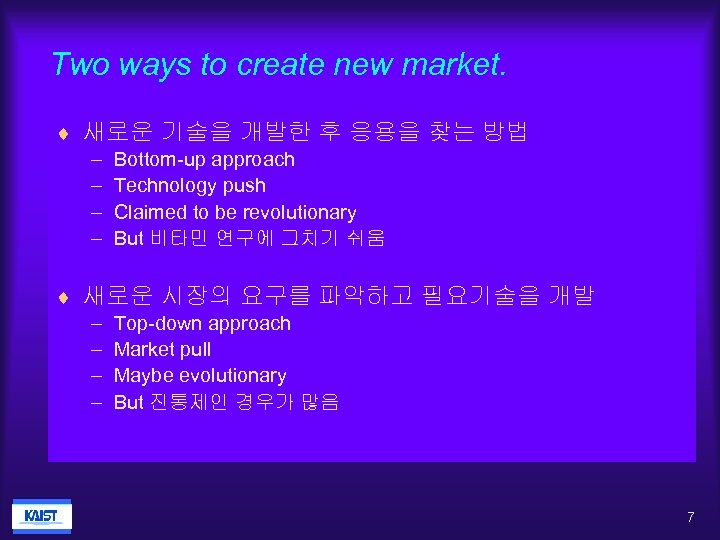 Two ways to create new market.

♦ 새로운 기술을 개발한 후 응용을 찾는 방법
– Bottom-up approach
– Technology push
– Claimed to be revolutionary
– But 비타민 연구에 그치기 쉬움

♦ 새로운 시장의 요구를 파악하고 필요기술을 개발
– Top-down approach
– Market pull
– Maybe evolutionary
– But 진통제인 경우가 많음

KAIST

7